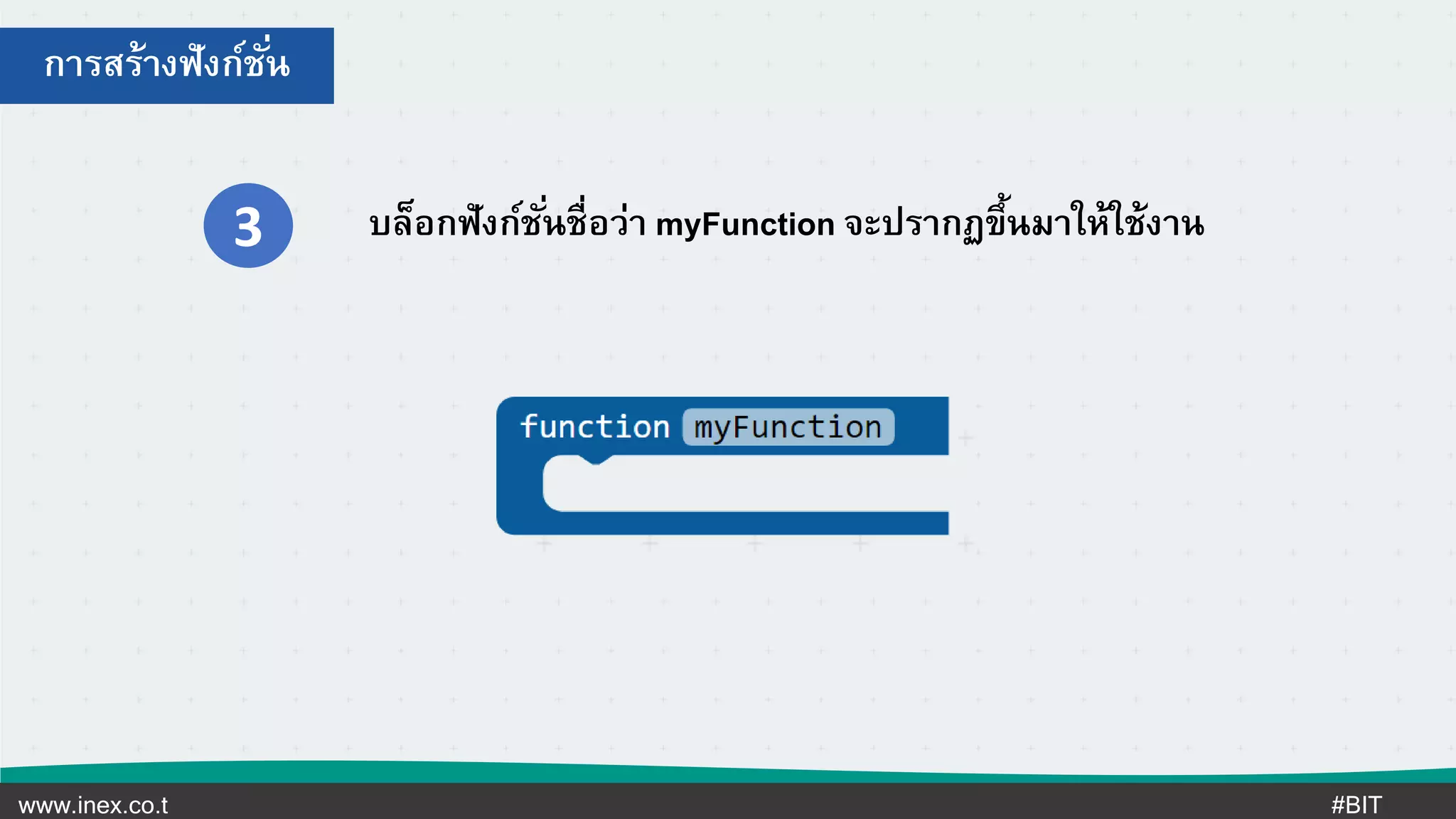 การสร้างฟังก์ชั่น

3

บล็อกฟังก์ชั่นชื่อว่า myFunction จะปรากฏขึ้นมาให้ใช้งาน

function myFunction

www.inex.co.t

#BIT